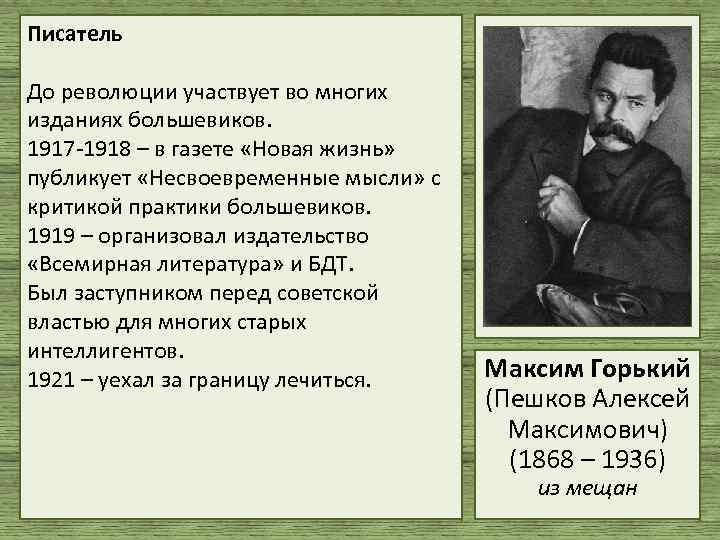 Писатель

До революции участвует во многих изданиях большевиков.
1917-1918 – в газете «Новая жизнь» публикует «Несвоевременные мысли» с критикой практики большевиков.
1919 – организовал издательство «Всемирная литература» и БДТ.
Был заступником перед советской властью для многих старых интеллигентов.
1921 – уехал за границу лечиться.

Максим Горький
(Пешков Алексей Максимович)
(1868 – 1936)
из мещан